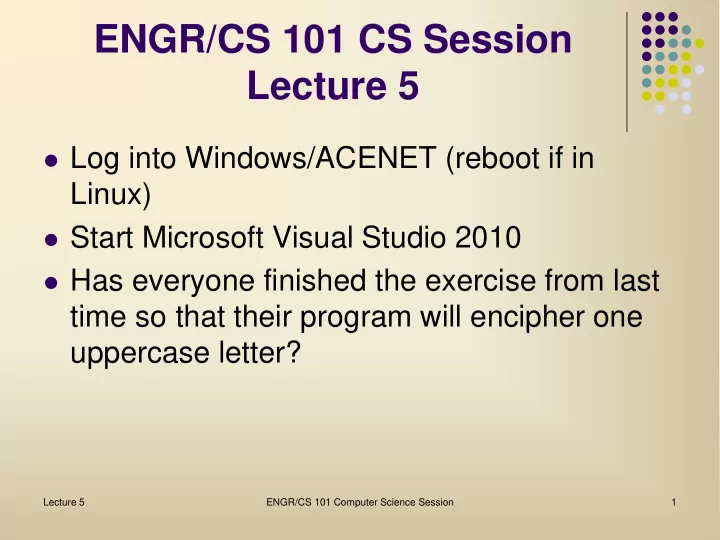 ENGR/CS 101 CS Session
Lecture 5

- Log into Windows/ACENET (reboot if in Linux)
- Start Microsoft Visual Studio 2010
- Has everyone finished the exercise from last time so that their program will encipher one uppercase letter?

Lecture 5

ENGR/CS 101 Computer Science Session

1